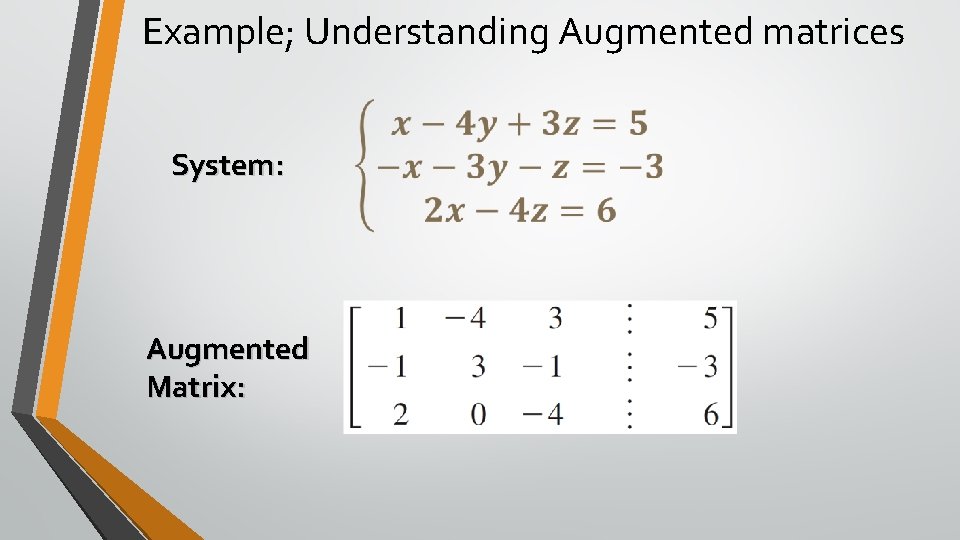 Example; Understanding Augmented matrices

System:

$\begin{cases} x - 4y + 3z = 5 \\ -x - 3y - z = -3 \\ 2x - 4z = 6 \end{cases}$

Augmented Matrix:

$\begin{bmatrix} 1 & -4 & 3 & \vdots & 5 \\ -1 & 3 & -1 & \vdots & -3 \\ 2 & 0 & -4 & \vdots & 6 \end{bmatrix}$